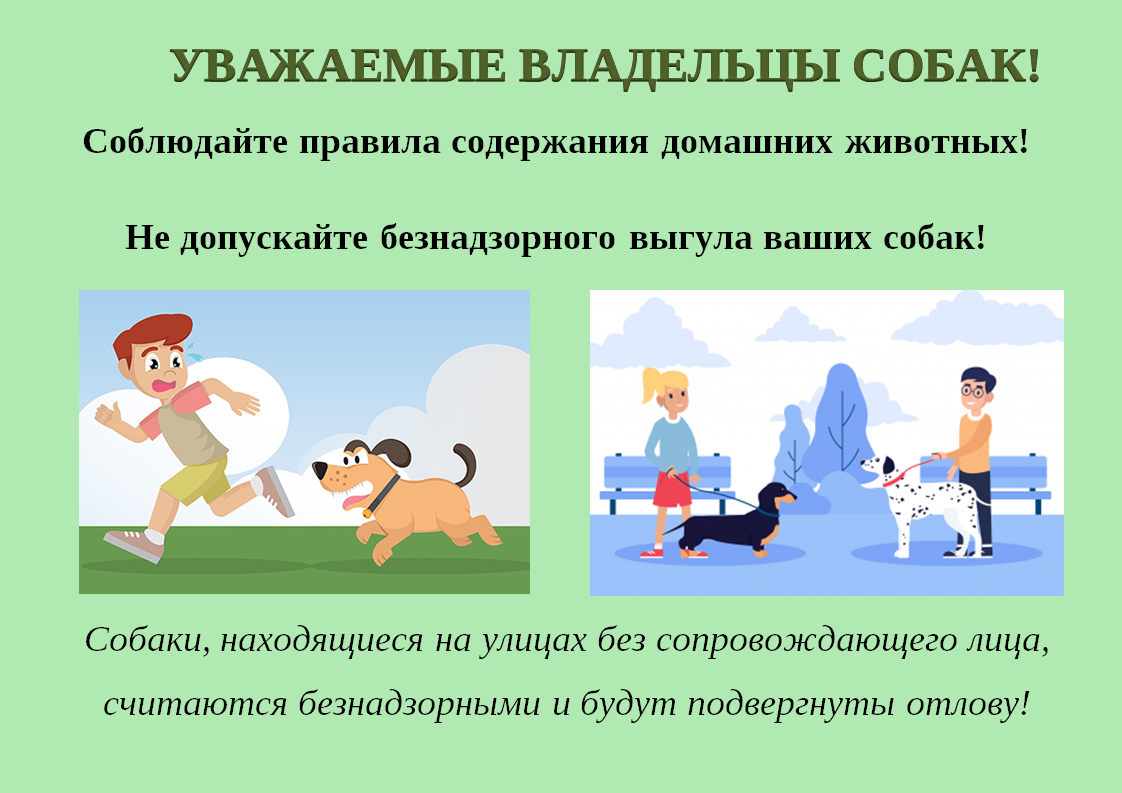 УВАЖАЕМЫЕ ВЛАДЕЛЬЦЫ СОБАК!

Соблюдайте правила содержания домашних животных!

Не допускайте безнадзорного выгула ваших собак!

Собаки, находящиеся на улицах без сопровождающего лица, считаются безнадзорными и будут подвергнуты отлову!